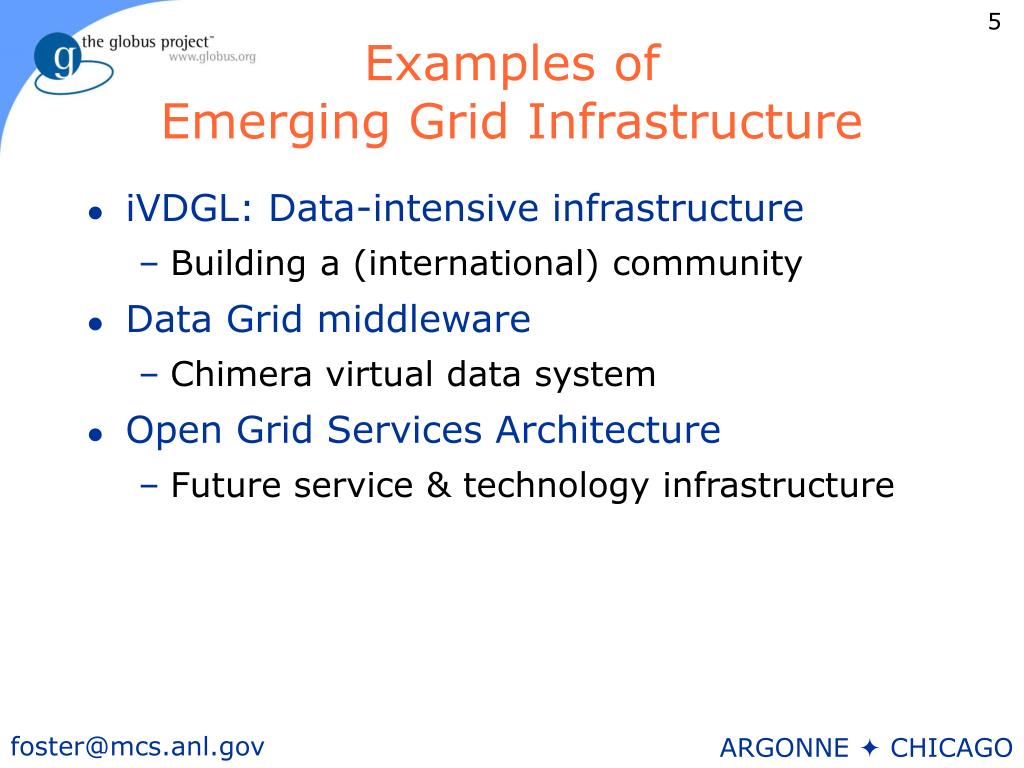 g the globus project™
www.globus.org

5

Examples of
Emerging Grid Infrastructure

• iVDGL: Data-intensive infrastructure
– Building a (international) community
• Data Grid middleware
– Chimera virtual data system
• Open Grid Services Architecture
– Future service & technology infrastructure

foster@mcs.anl.gov

ARGONNE ✦ CHICAGO